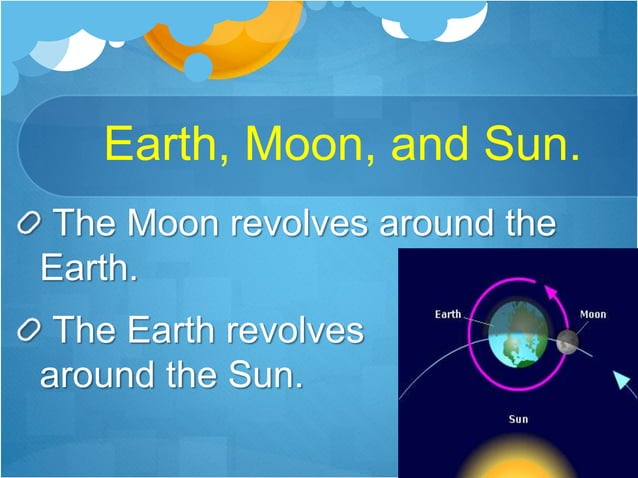 Earth, Moon, and Sun.

The Moon revolves around the Earth.

The Earth revolves around the Sun.

Earth

Moon

Sun